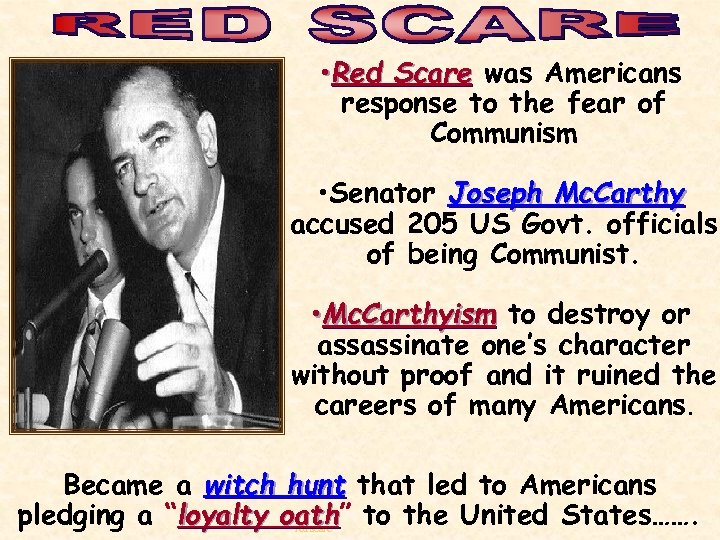 RED SCARE

•Red Scare was Americans response to the fear of Communism

•Senator Joseph McCarthy accused 205 US Govt. officials of being Communist.

•McCarthyism to destroy or assassinate one's character without proof and it ruined the careers of many Americans.

Became a witch hunt that led to Americans pledging a "loyalty oath" to the United States…….